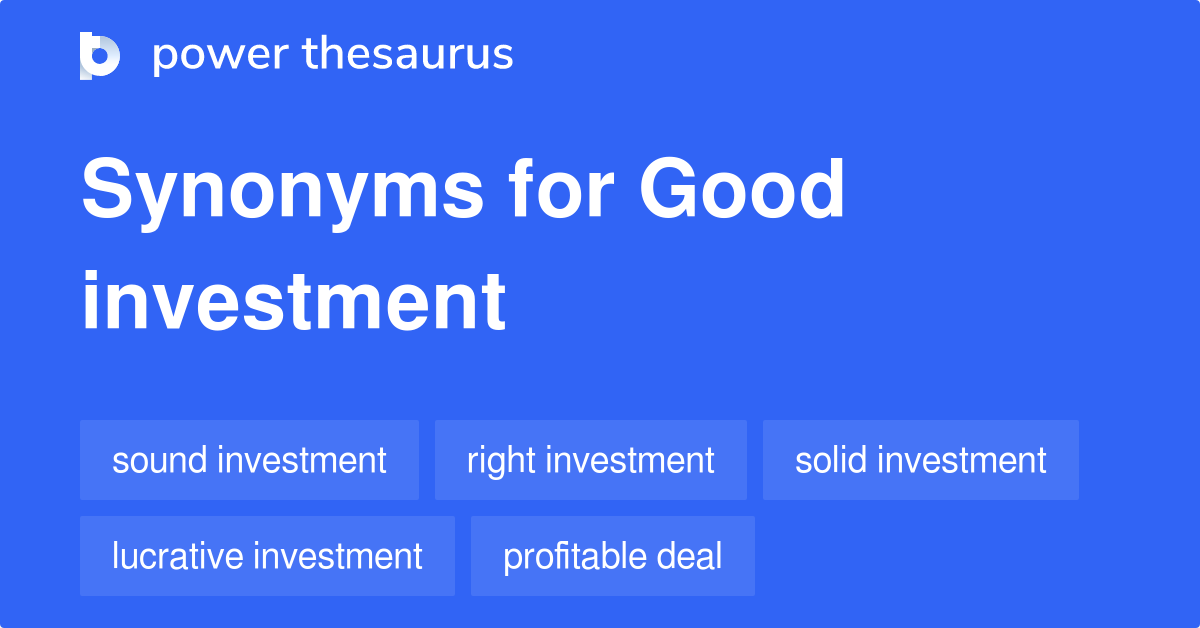 power thesaurus

Synonyms for Good investment

sound investment
right investment
solid investment
lucrative investment
profitable deal